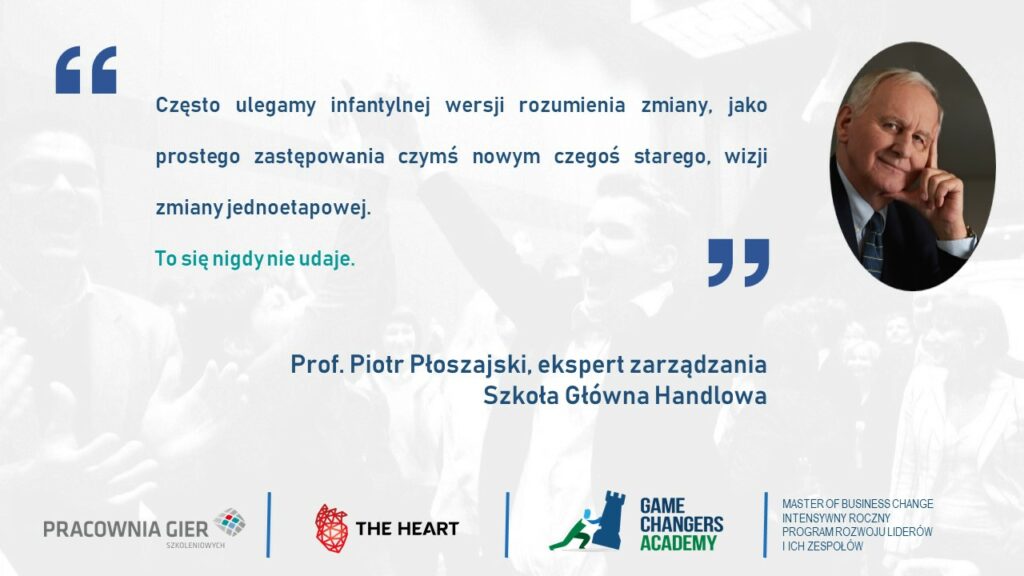 Często ulegamy infantylnej wersji rozumienia zmiany, jako prostego zastępowania czymś nowym czegoś starego, wizji zmiany jednoetapowej.

To się nigdy nie udaje.

Prof. Piotr Płoszajski, ekspert zarządzania
Szkoła Główna Handlowa

PRACOWNIA GIER SZKOLENIOWYCH

THE HEART

GAME CHANGERS ACADEMY

MASTER OF BUSINESS CHANGE
INTENSYWNY ROCZNY PROGRAM ROZWOJU LIDERÓW I ICH ZESPOŁÓW